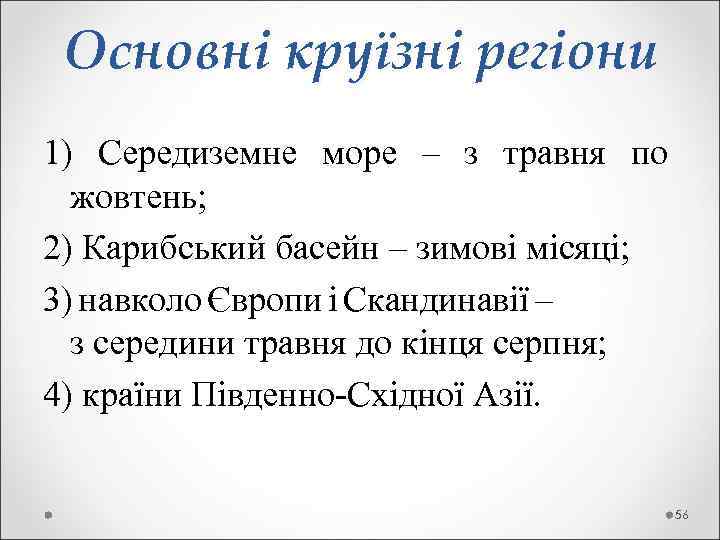 Основні круїзні регіони

1) Середиземне море – з травня по жовтень;

2) Карибський басейн – зимові місяці;

3) навколо Європи і Скандинавії – з середини травня до кінця серпня;

4) країни Південно-Східної Азії.

56